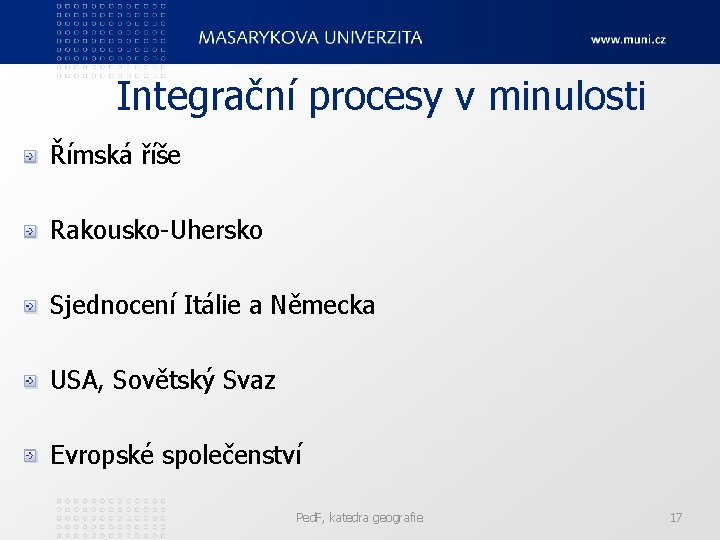 MASARYKOVA UNIVERZITA www.muni.cz

Integrační procesy v minulosti

Římská říše

Rakousko-Uhersko

Sjednocení Itálie a Německa

USA, Sovětský Svaz

Evropské společenství

PedF, katedra geografie 17